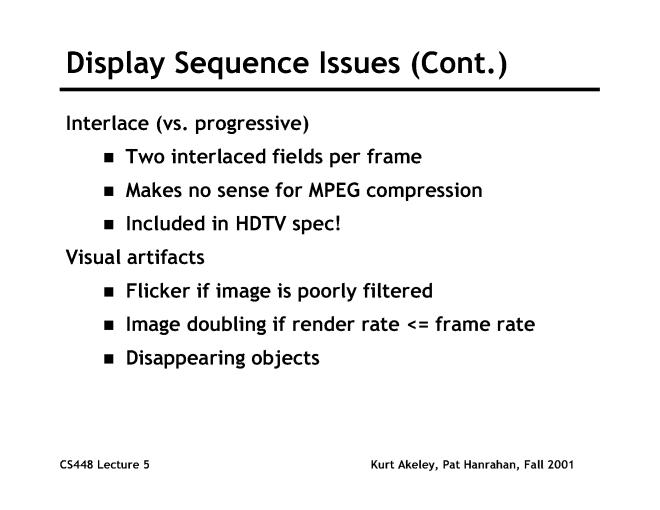 Display Sequence Issues (Cont.)

Interlace (vs. progressive)

- Two interlaced fields per frame
- Makes no sense for MPEG compression
- Included in HDTV spec!

Visual artifacts

- Flicker if image is poorly filtered
- Image doubling if render rate <= frame rate
- Disappearing objects

CS448 Lecture 5

Kurt Akeley, Pat Hanrahan, Fall 2001